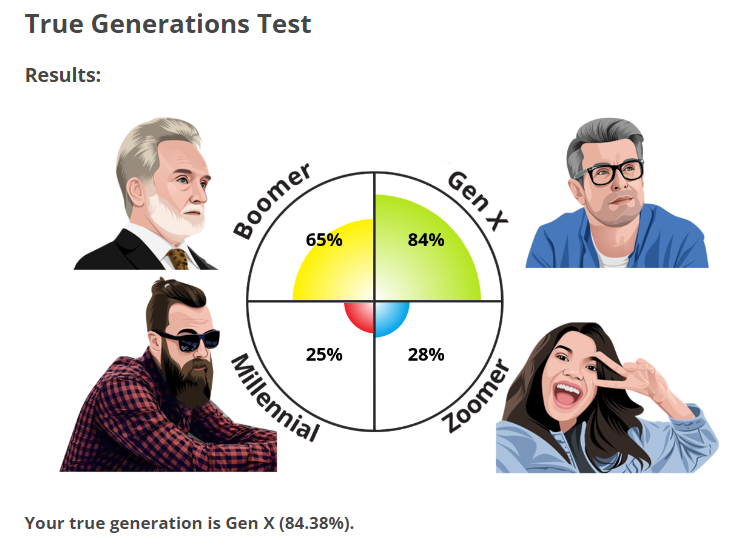 True Generations Test

Results:

Boomer

Gen X

65%

84%

25%

28%

Millennial

Zoomer

Your true generation is Gen X (84.38%).